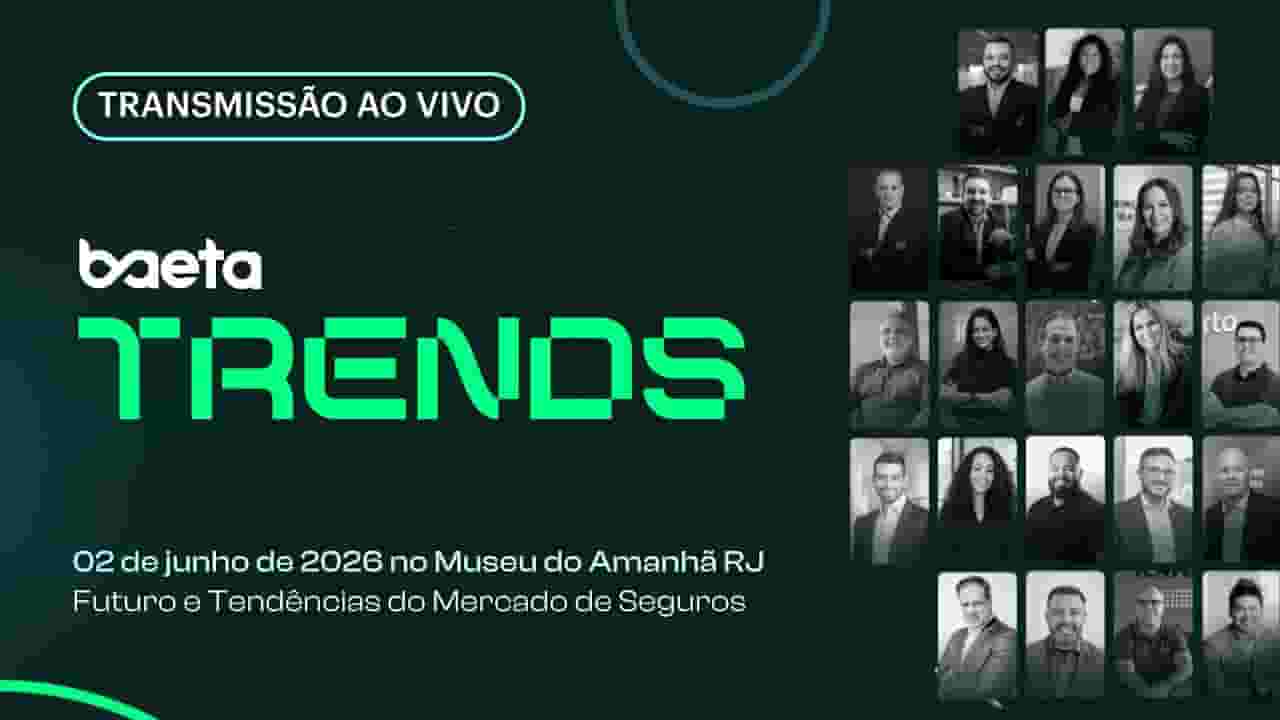 TRANSMISSÃO AO VIVO

baeta
TRENDS

02 de junho de 2026 no Museu do Amanhã RJ
Futuro e Tendências do Mercado de Seguros